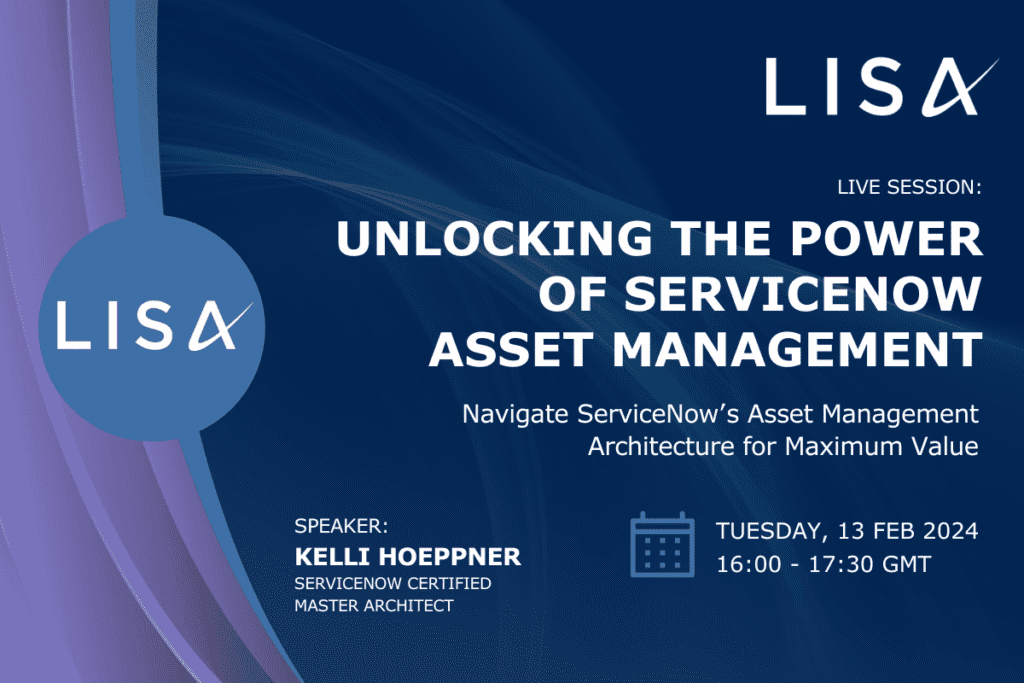 LISA

LISA

LIVE SESSION:

UNLOCKING THE POWER OF SERVICENOW ASSET MANAGEMENT

Navigate ServiceNow's Asset Management Architecture for Maximum Value

SPEAKER:
KELLI HOEPPNER
SERVICENOW CERTIFIED MASTER ARCHITECT

TUESDAY, 13 FEB 2024
16:00 - 17:30 GMT